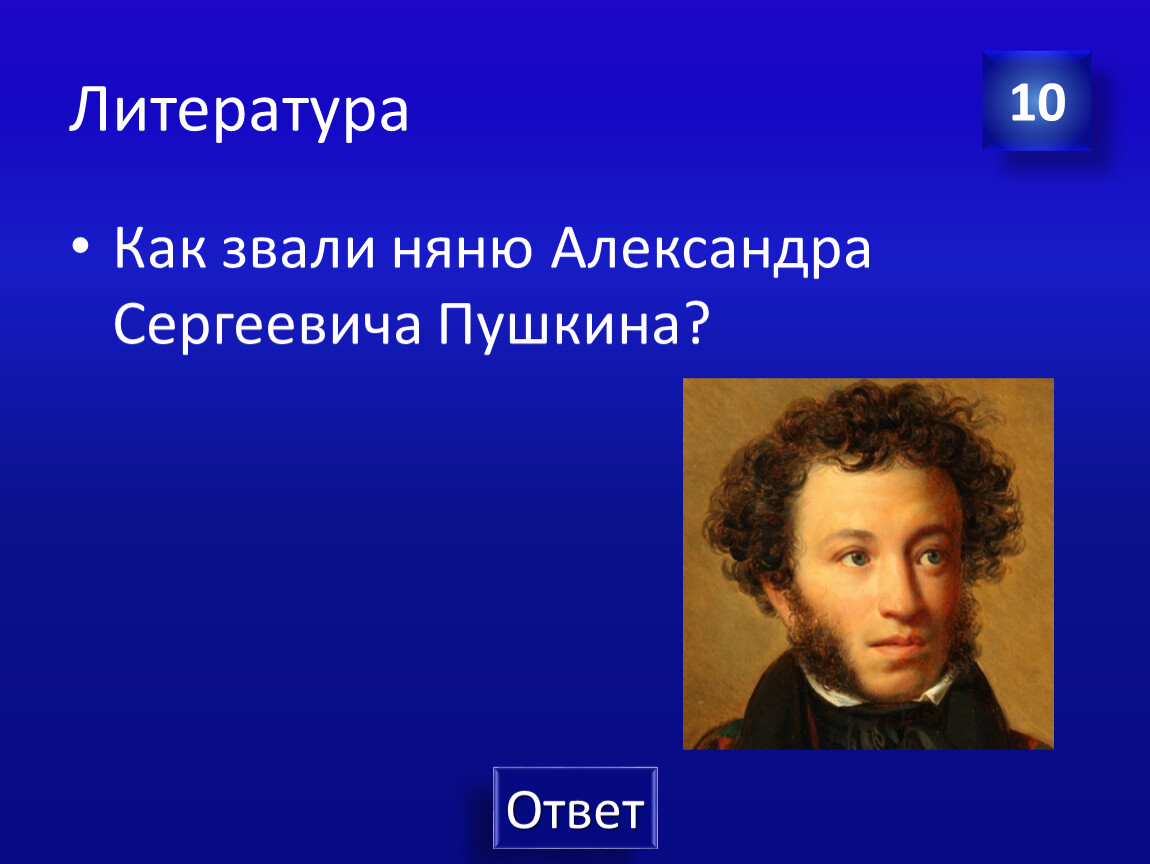 Литература

10

• Как звали няню Александра Сергеевича Пушкина?

Ответ